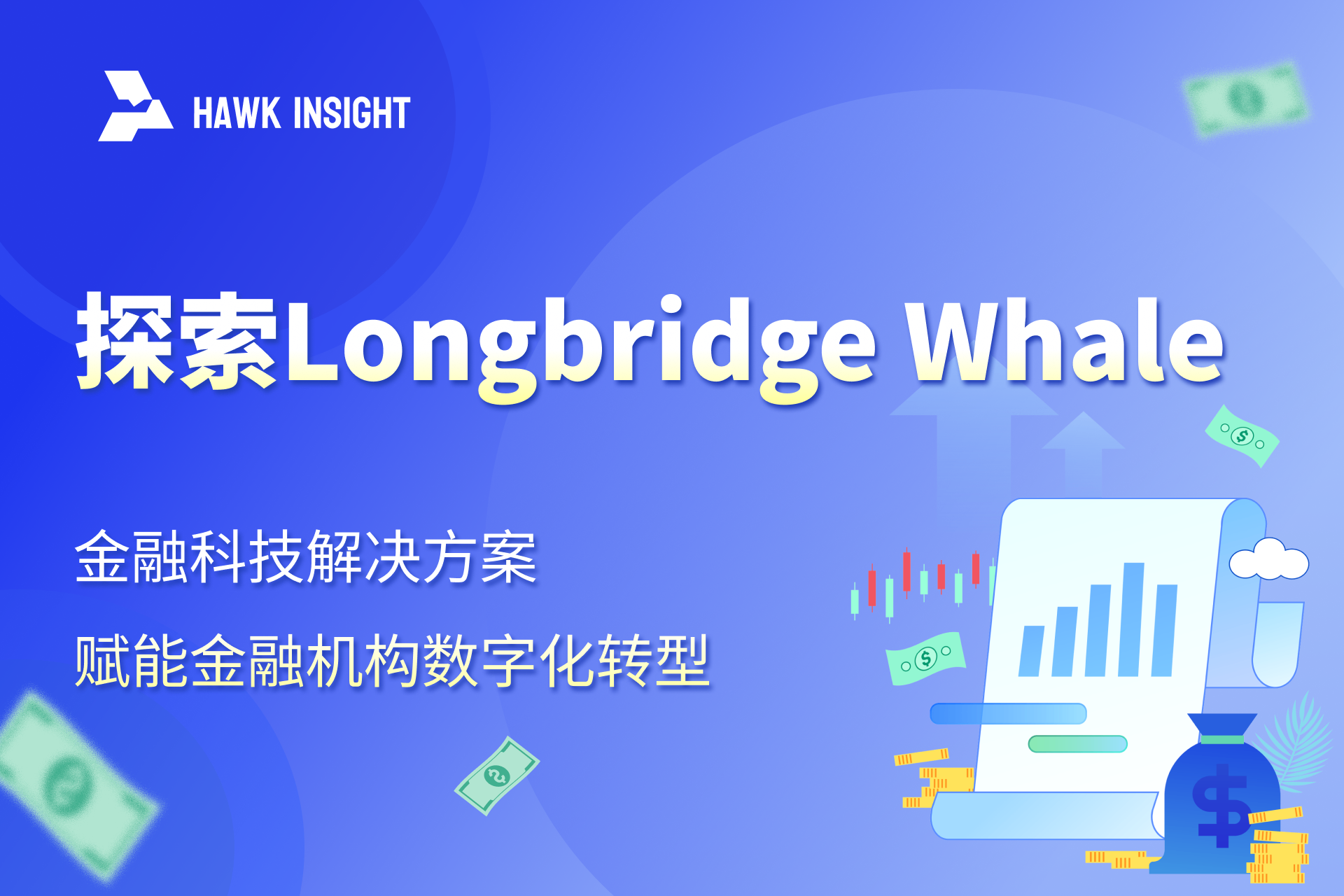 HAWK INSIGHT

探索Longbridge Whale

金融科技解决方案

赋能金融机构数字化转型